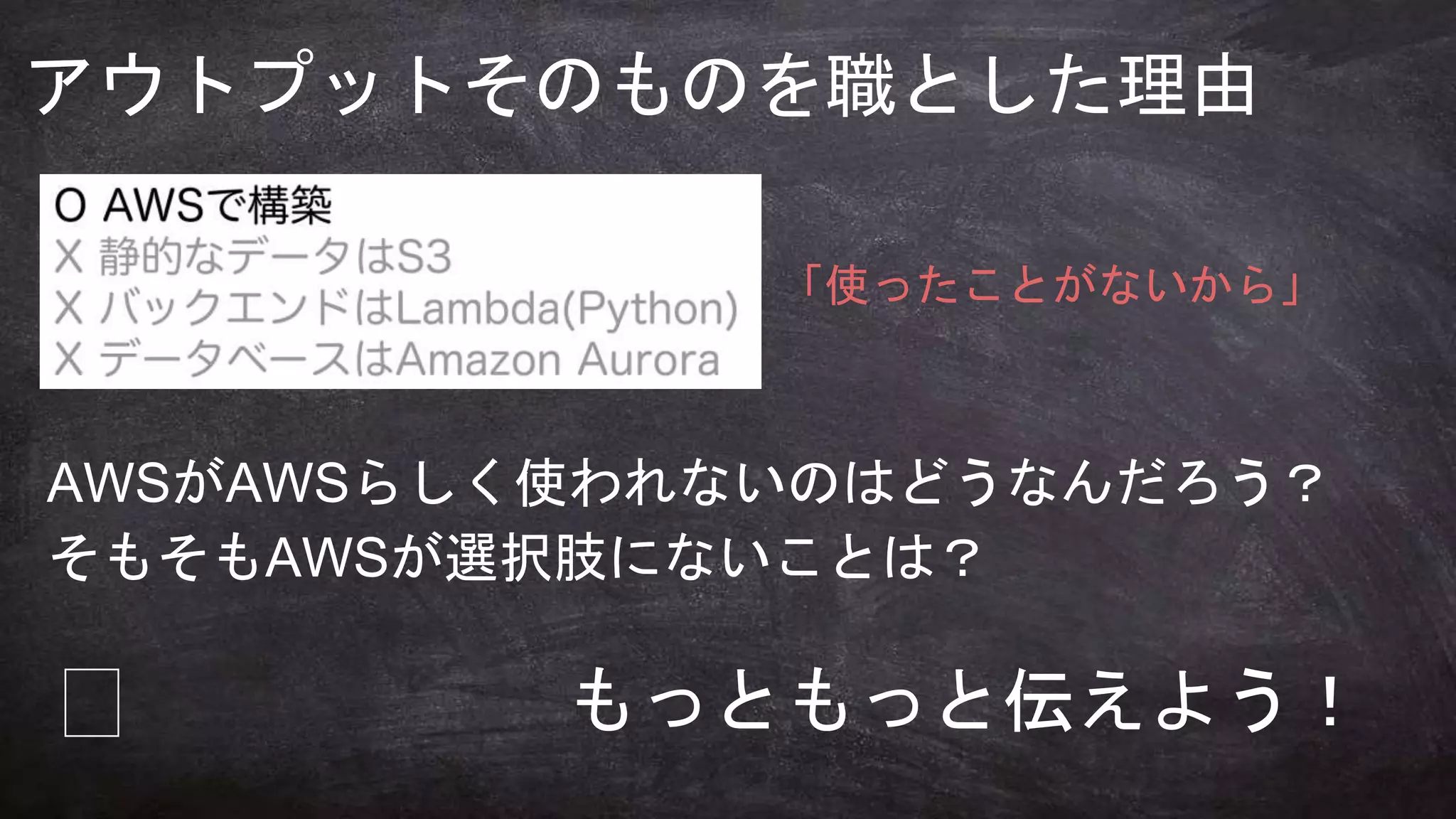 アウトプットそのものを職とした理由

O AWSで構築
X 静的なデータはS3
X バックエンドはLambda(Python)
X データベースはAmazon Aurora

「使ったことがないから」

AWSがAWSらしく使われないのはどうなんだろう？
そもそもAWSが選択肢にないことは？

もっともっと伝えよう！